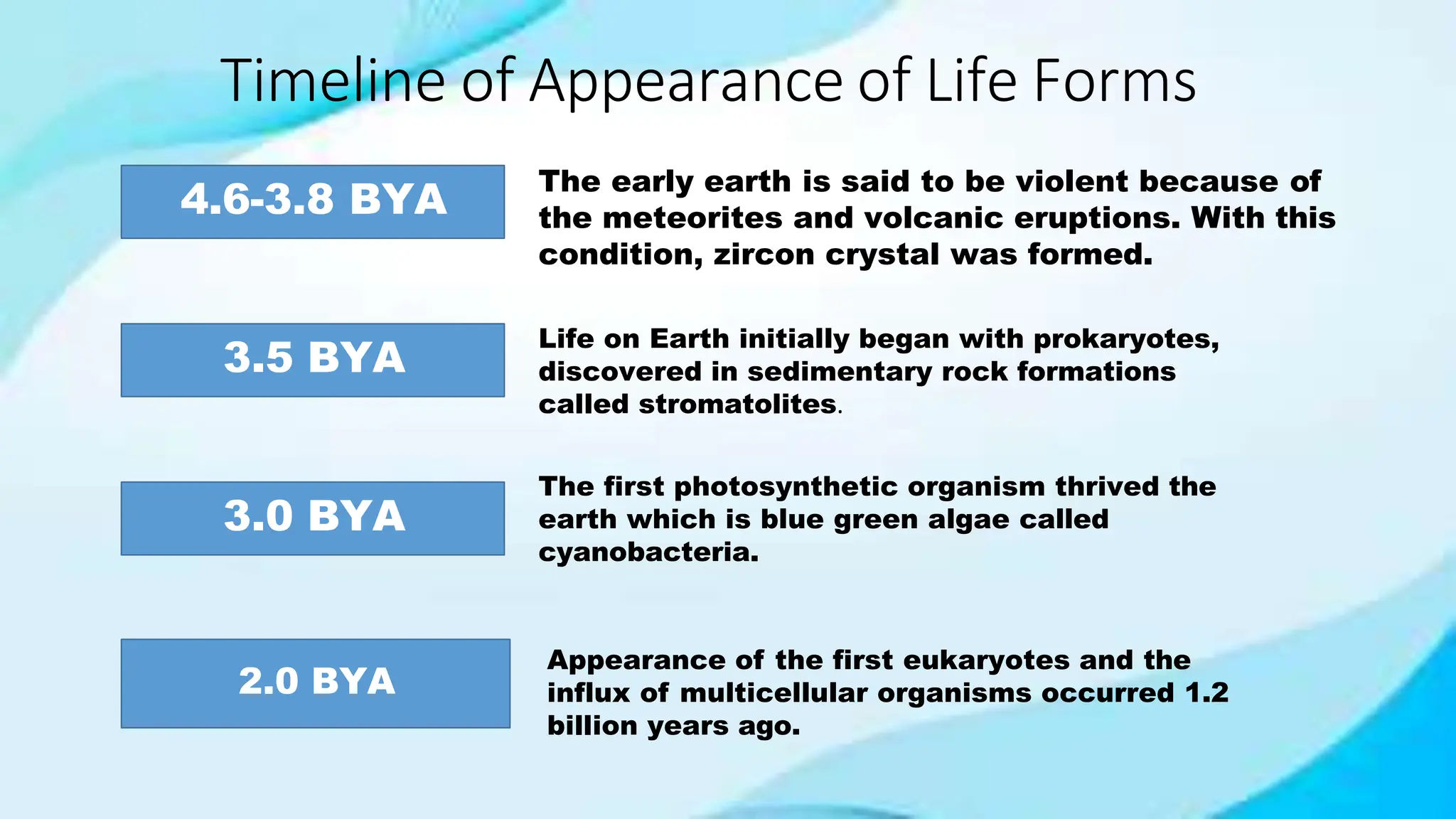 Timeline of Appearance of Life Forms

4.6-3.8 BYA

The early earth is said to be violent because of the meteorites and volcanic eruptions. With this condition, zircon crystal was formed.

3.5 BYA

Life on Earth initially began with prokaryotes, discovered in sedimentary rock formations called stromatolites.

3.0 BYA

The first photosynthetic organism thrived the earth which is blue green algae called cyanobacteria.

2.0 BYA

Appearance of the first eukaryotes and the influx of multicellular organisms occurred 1.2 billion years ago.